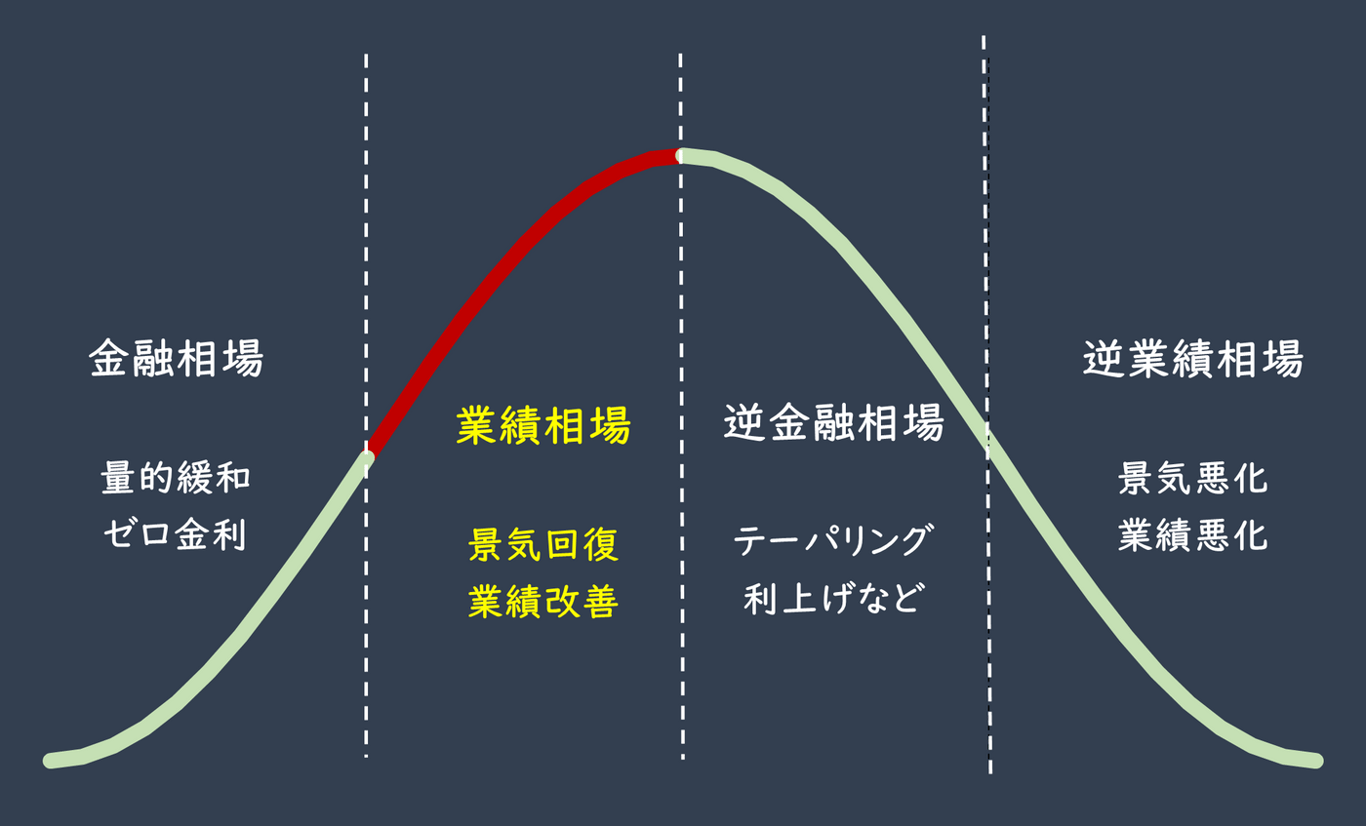 金融相場

量的緩和
ゼロ金利

業績相場

景気回復
業績改善

逆金融相場

テーパリング
利上げなど

逆業績相場

景気悪化
業績悪化